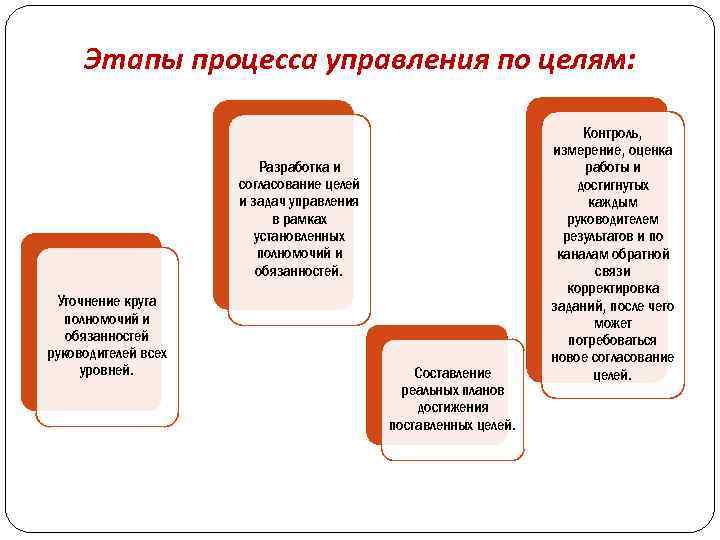 Этапы процесса управления по целям:

Уточнение круга полномочий и обязанностей руководителей всех уровней.

Разработка и согласование целей и задач управления в рамках установленных полномочий и обязанностей.

Составление реальных планов достижения поставленных целей.

Контроль, измерение, оценка работы и достигнутых каждым руководителем результатов и по каналам обратной связи корректировка заданий, после чего может потребоваться новое согласование целей.